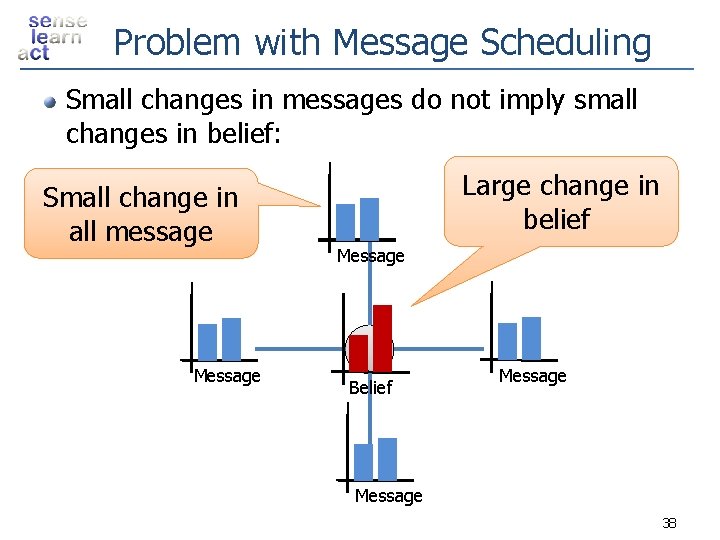 sense
learn
act

Problem with Message Scheduling

Small changes in messages do not imply small changes in belief:

Small change in all message

Large change in belief

Message

Message

Belief

Message

Message

38